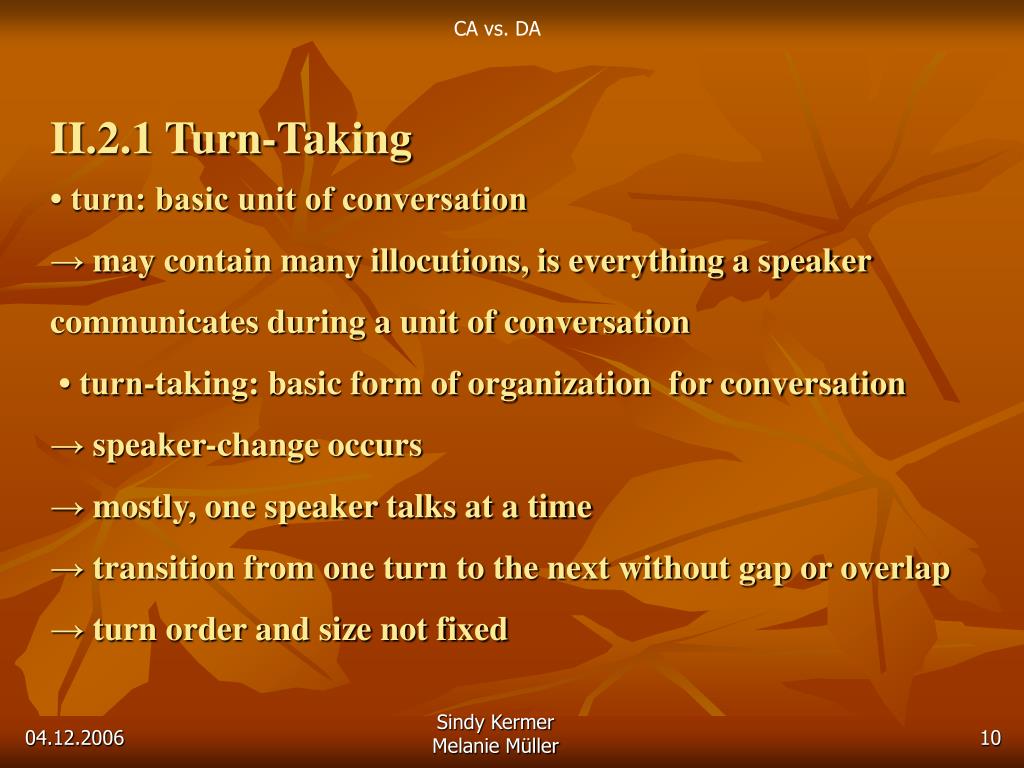 CA vs. DA

II.2.1 Turn-Taking

• turn: basic unit of conversation

→ may contain many illocutions, is everything a speaker communicates during a unit of conversation

• turn-taking: basic form of organization for conversation

→ speaker-change occurs

→ mostly, one speaker talks at a time

→ transition from one turn to the next without gap or overlap

→ turn order and size not fixed

04.12.2006

Sindy Kermer
Melanie Müller

10